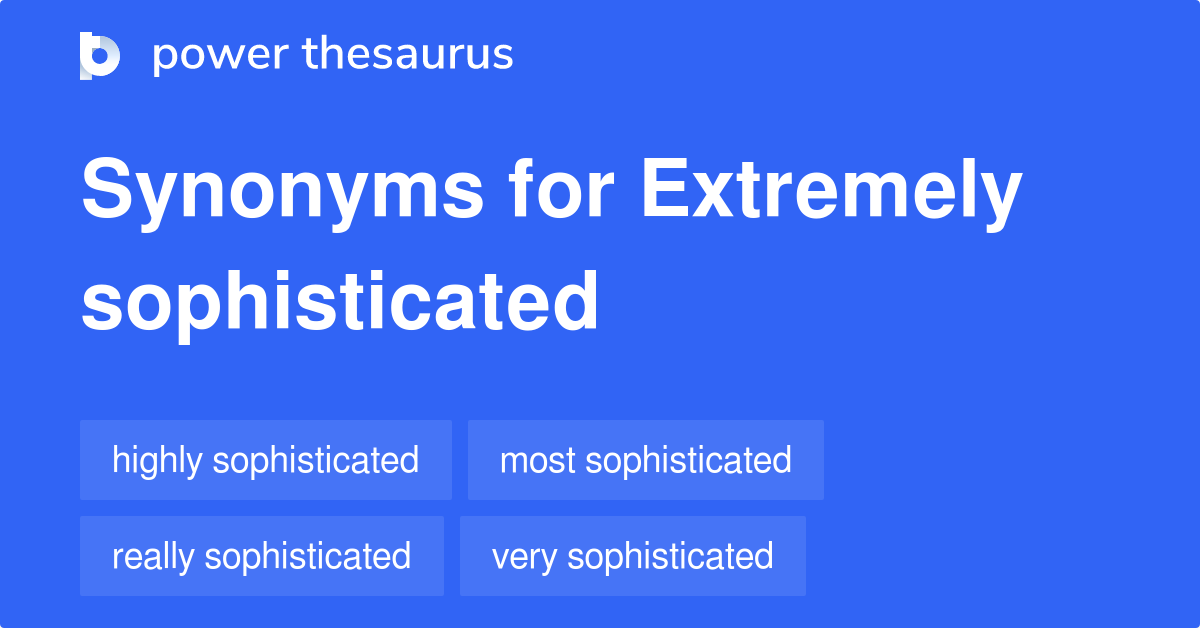 power thesaurus

Synonyms for Extremely sophisticated

highly sophisticated
most sophisticated
really sophisticated
very sophisticated